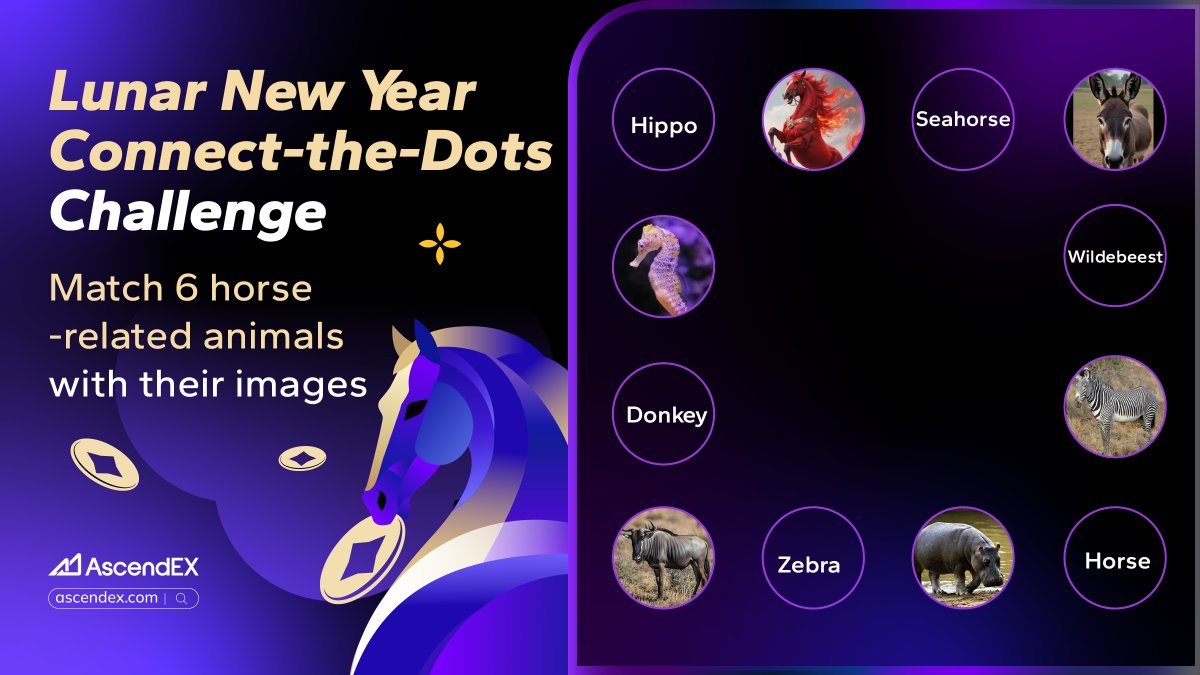 Lunar New Year Connect-the-Dots Challenge

Match 6 horse -related animals with their images

AscendEX
ascendex.com

Hippo

Seahorse

Wildebeest

Donkey

Zebra

Horse